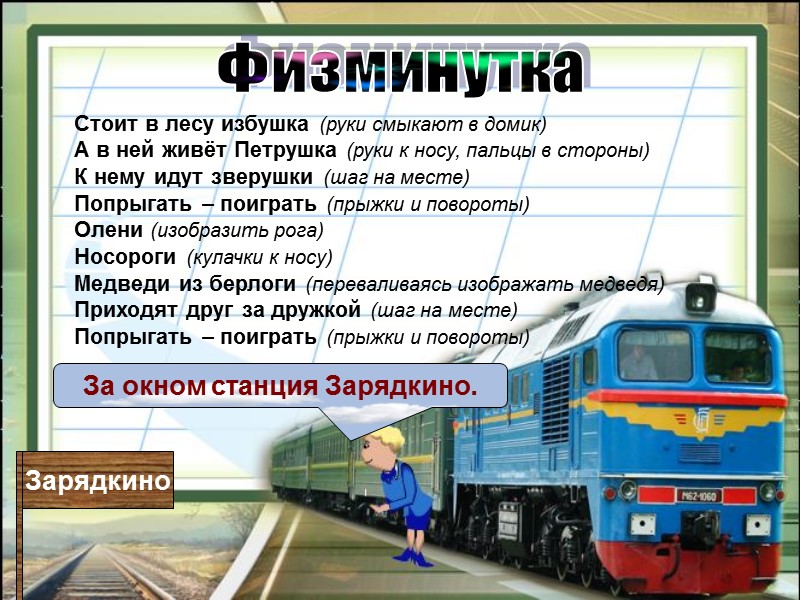 Физминутка

Стоит в лесу избушка (руки смыкают в домик)
А в ней живёт Петрушка (руки к носу, пальцы в стороны)
К нему идут зверушки (шаг на месте)
Попрыгать – поиграть (прыжки и повороты)
Олени (изобразить рога)
Носороги (кулачки к носу)
Медведи из берлоги (переваливаясь изображать медведя)
Приходят друг за дружкой (шаг на месте)
Попрыгать – поиграть (прыжки и повороты)

За окном станция Зарядкино.

Зарядкино

М62-1060